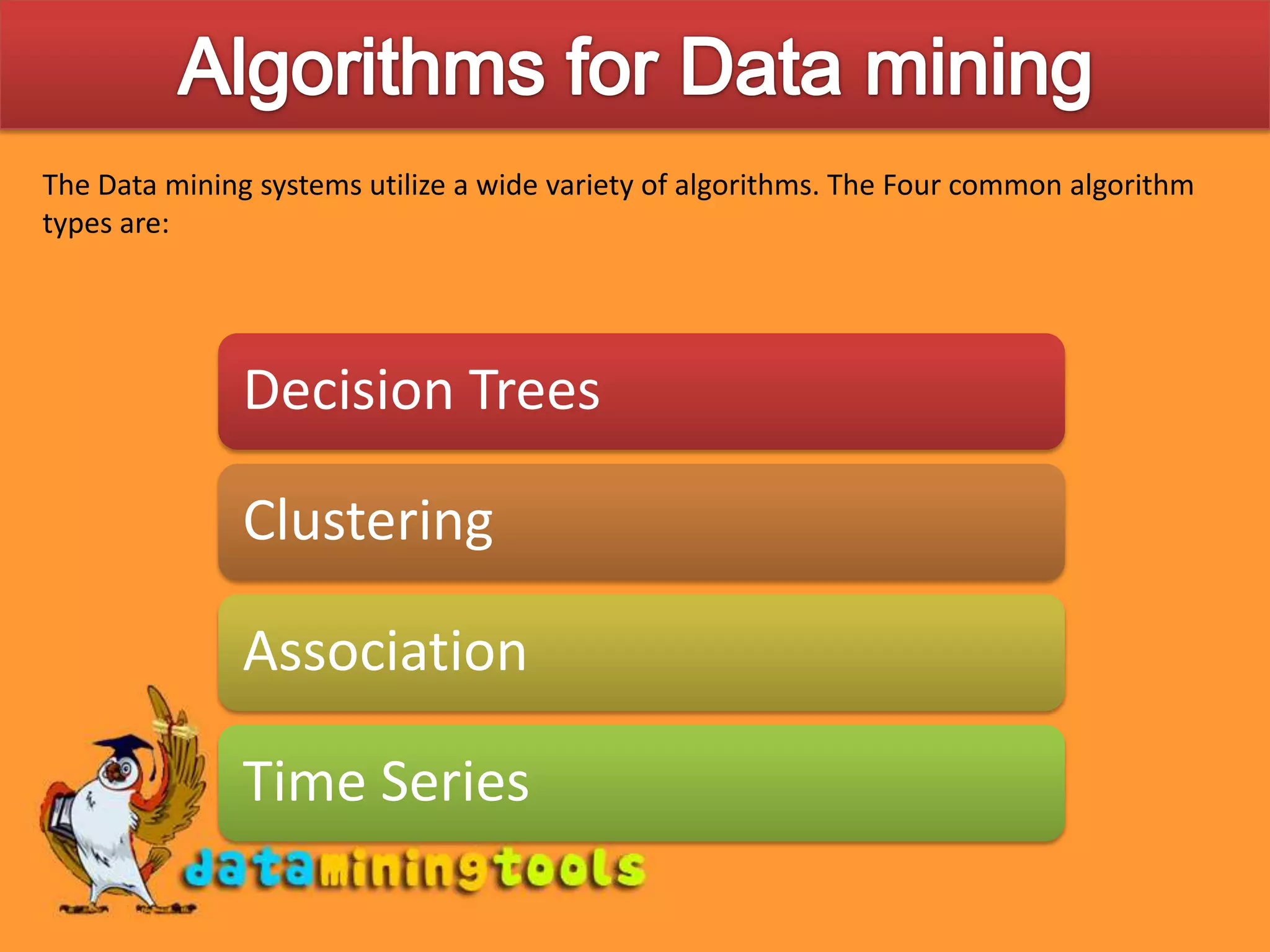 Algorithms for Data mining

The Data mining systems utilize a wide variety of algorithms. The Four common algorithm types are:

Decision Trees

Clustering

Association

Time Series

dataminingtools